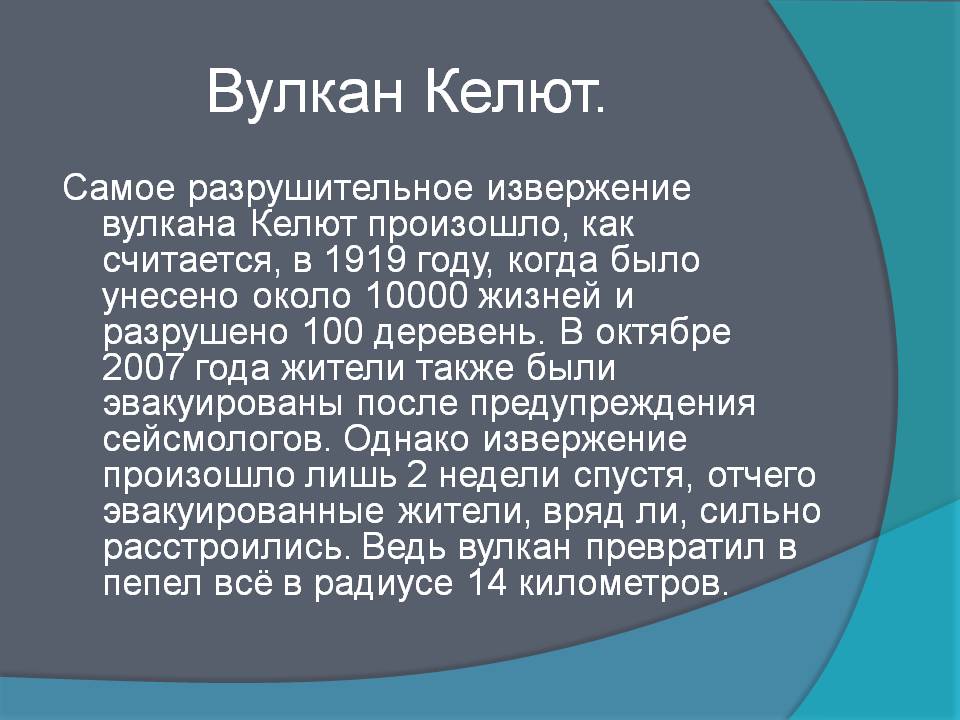 Вулкан Келют.

Самое разрушительное извержение вулкана Келют произошло, как считается, в 1919 году, когда было унесено около 10000 жизней и разрушено 100 деревень. В октябре 2007 года жители также были эвакуированы после предупреждения сейсмологов. Однако извержение произошло лишь 2 недели спустя, отчего эвакуированные жители, вряд ли, сильно расстроились. Ведь вулкан превратил в пепел всё в радиусе 14 километров.